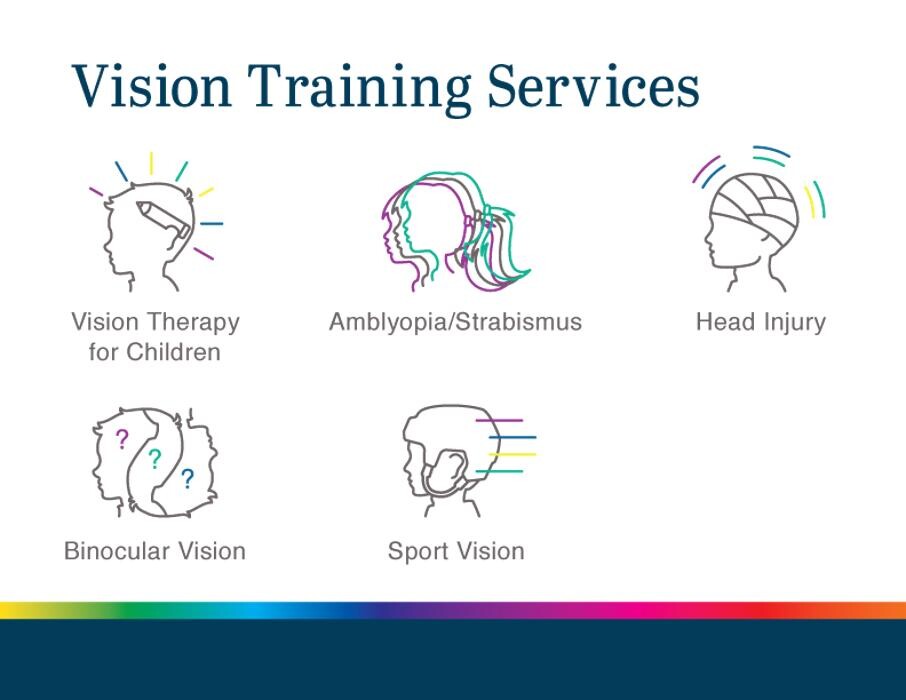 Vision Training Services

Vision Therapy for Children

Amblyopia/Strabismus

Head Injury

?
?
?

Binocular Vision

Sport Vision